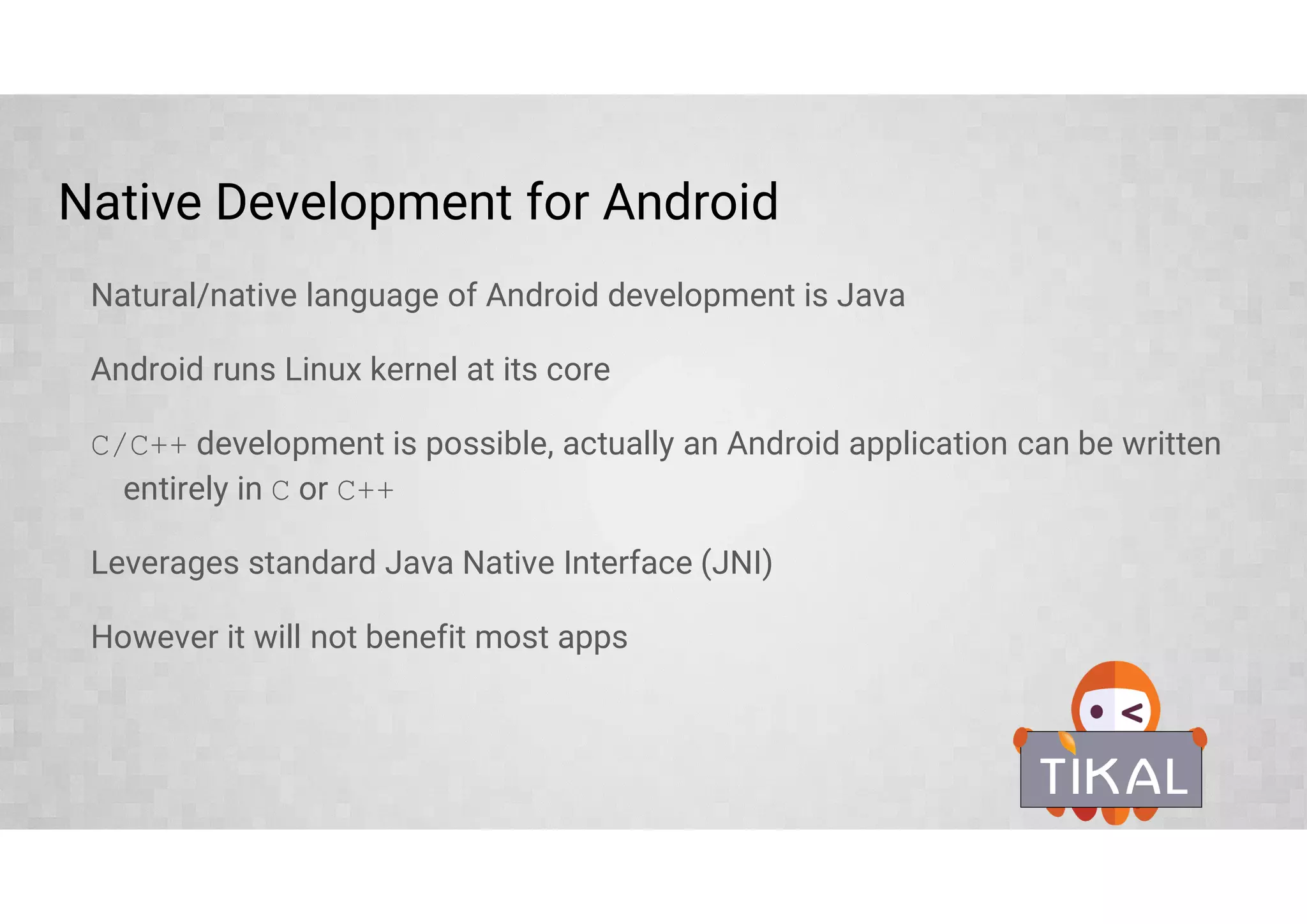 Native Development for Android

Natural/native language of Android development is Java

Android runs Linux kernel at its core

C/C++ development is possible, actually an Android application can be written entirely in C or C++

Leverages standard Java Native Interface (JNI)

However it will not benefit most apps

TIKAL